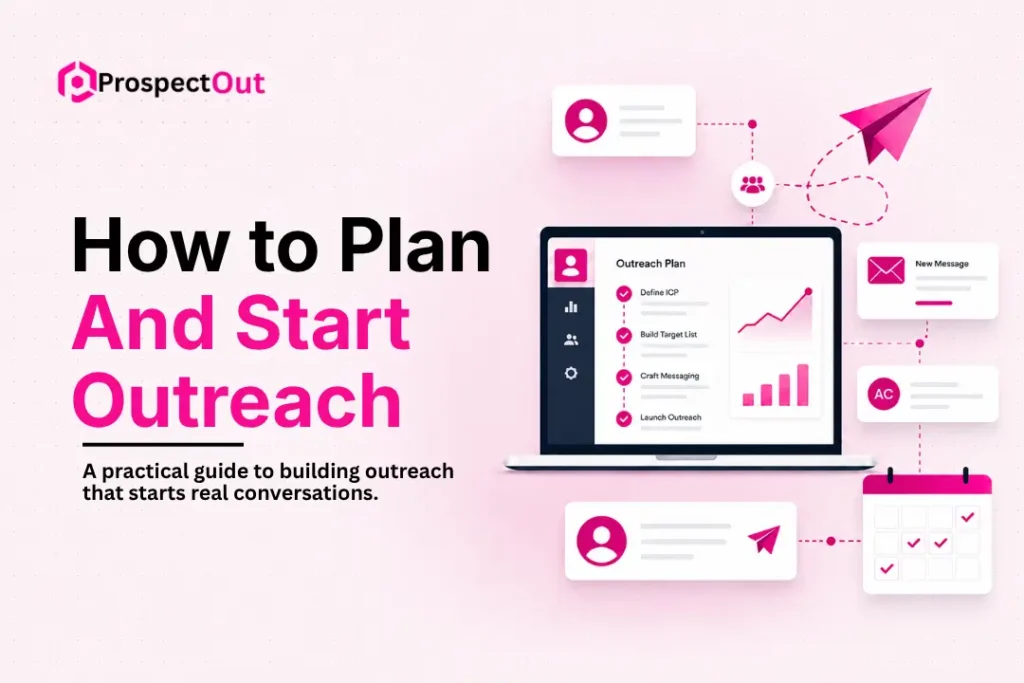 ProspectOut

How to Plan
And Start
Outreach

A practical guide to building outreach that starts real conversations.

Outreach Plan

Define ICP

Build Target List

Craft Messaging

Launch Outreach

New Message

AC